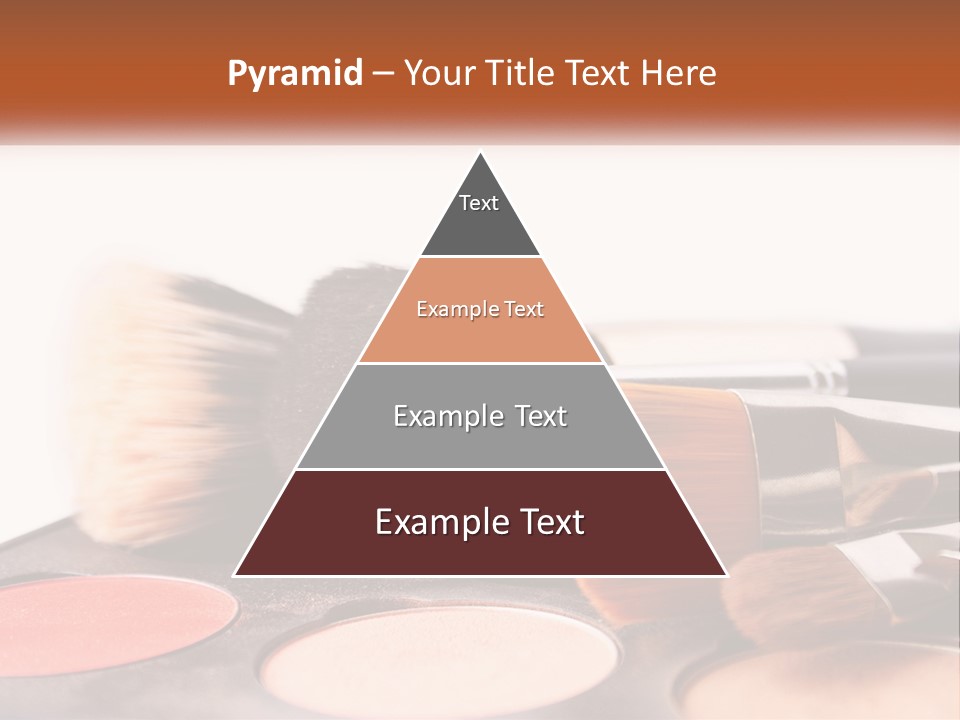 Pyramid – Your Title Text Here

Text

Example Text

Example Text

Example Text